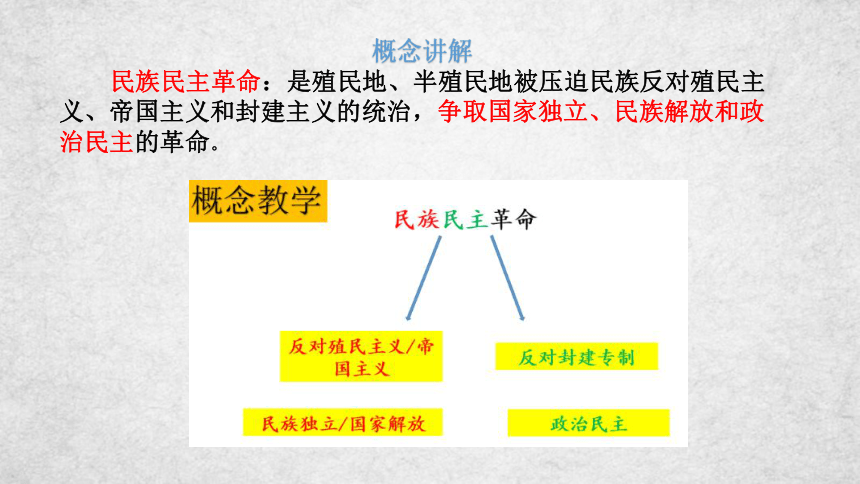 概念讲解

民族民主革命：是殖民地、半殖民地被压迫民族反对殖民主义、帝国主义和封建主义的统治，争取国家独立、民族解放和政治民主的革命。

概念教学

民族民主革命

反对殖民主义/帝国主义

反对封建专制

民族独立/国家解放

政治民主